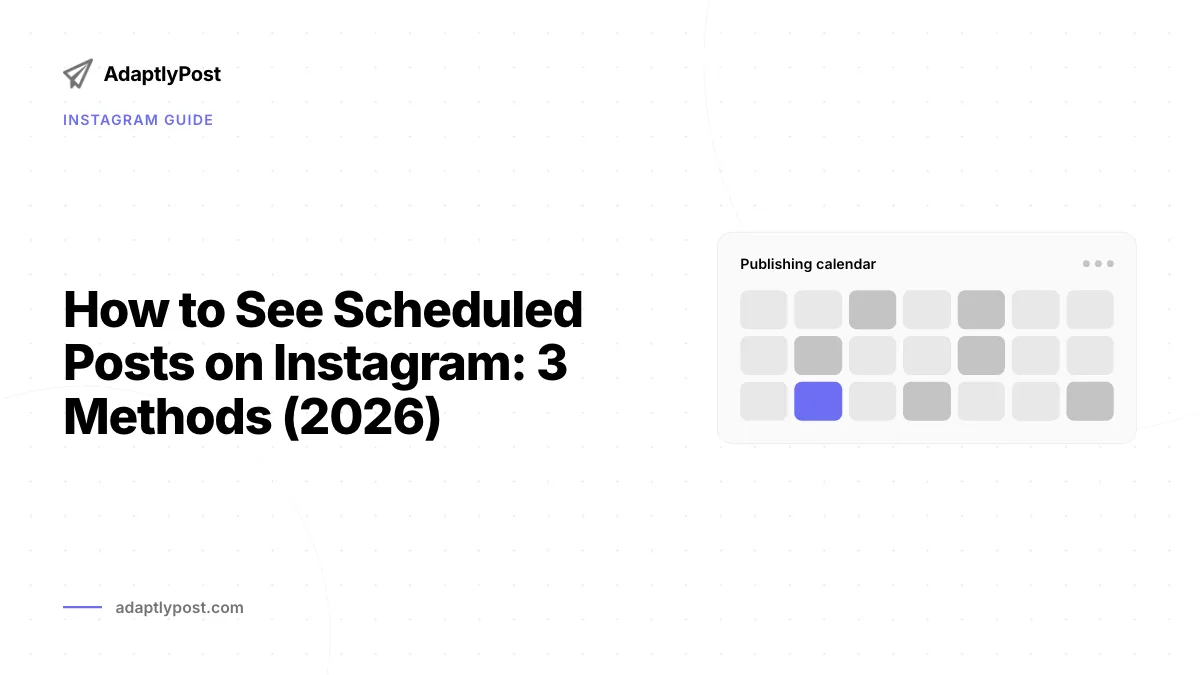 AdaptlyPost

INSTAGRAM GUIDE

How to See Scheduled Posts on Instagram: 3 Methods (2026)

Publishing calendar

adaptlypost.com